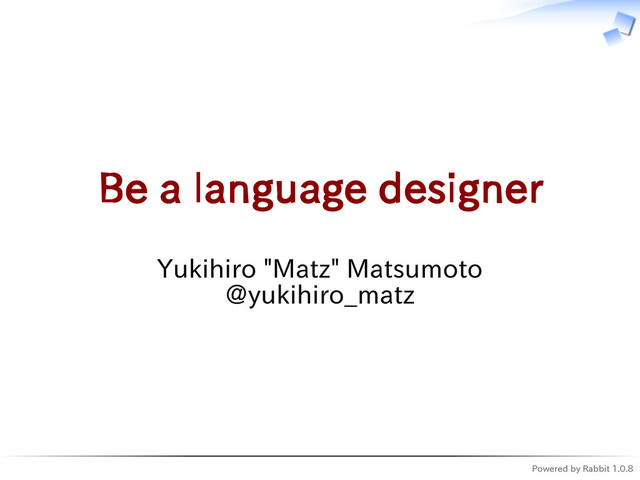 Be a language designer

Yukihiro "Matz" Matsumoto
@yukihiro_matz

Powered by Rabbit 1.0.8